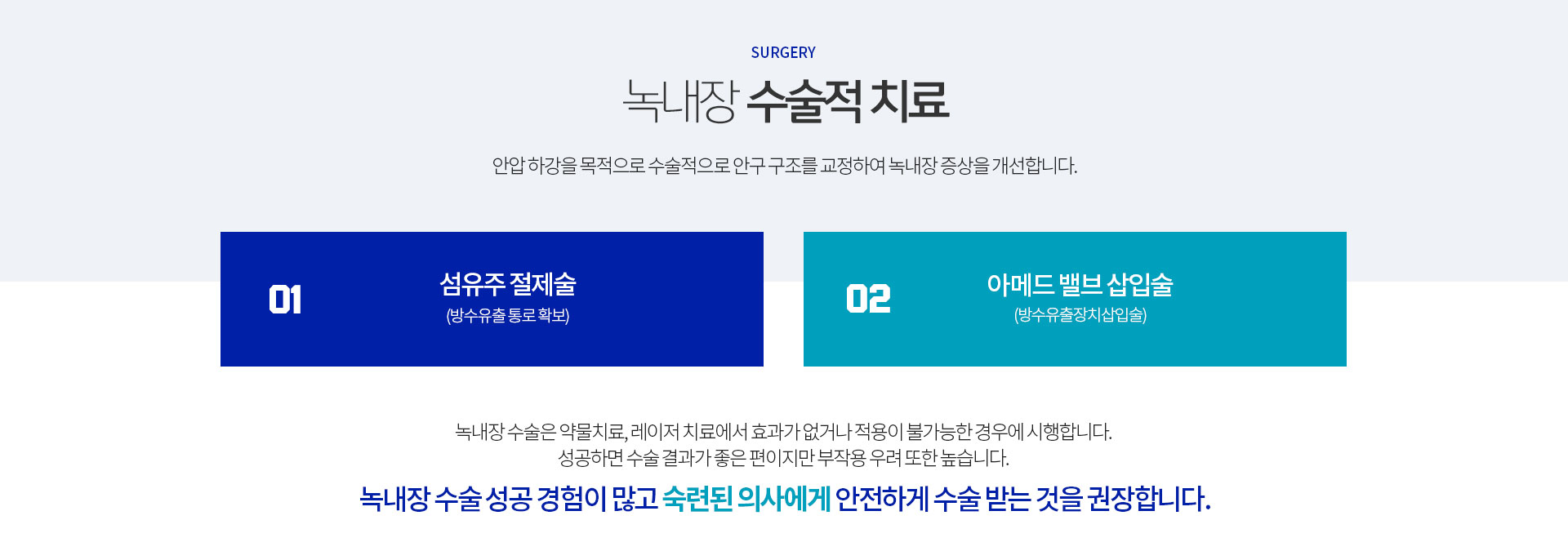 SURGERY

녹내장 수술적 치료

안압 하강을 목적으로 수술적으로 안구 구조를 교정하여 녹내장 증상을 개선합니다.

01

섬유주 절제술
(방수유출 통로 확보)

02

아메드 밸브 삽입술
(방수유출장치삽입술)

녹내장 수술은 약물치료, 레이저 치료에서 효과가 없거나 적용이 불가능한 경우에 시행합니다.
성공하면 수술 결과가 좋은 편이지만 부작용 우려 또한 높습니다.

녹내장 수술 성공 경험이 많고 숙련된 의사에게 안전하게 수술 받는 것을 권장합니다.